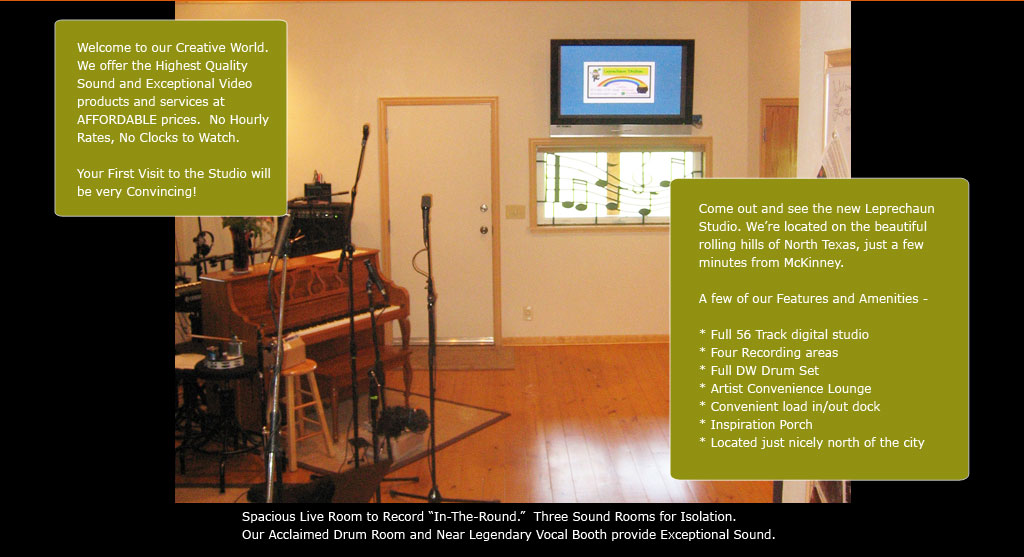 Welcome to our Creative World. We offer the Highest Quality Sound and Exceptional Video products and services at AFFORDABLE prices. No Hourly Rates, No Clocks to Watch.

Your First Visit to the Studio will be very Convincing!

Come out and see the new Leprechaun Studio. We're located on the beautiful rolling hills of North Texas, just a few minutes from McKinney.

A few of our Features and Amenities -

* Full 56 Track digital studio
* Four Recording areas
* Full DW Drum Set
* Artist Convenience Lounge
* Convenient load in/out dock
* Inspiration Porch
* Located just nicely north of the city

Spacious Live Room to Record "In-The-Round." Three Sound Rooms for Isolation.
Our Acclaimed Drum Room and Near Legendary Vocal Booth provide Exceptional Sound.